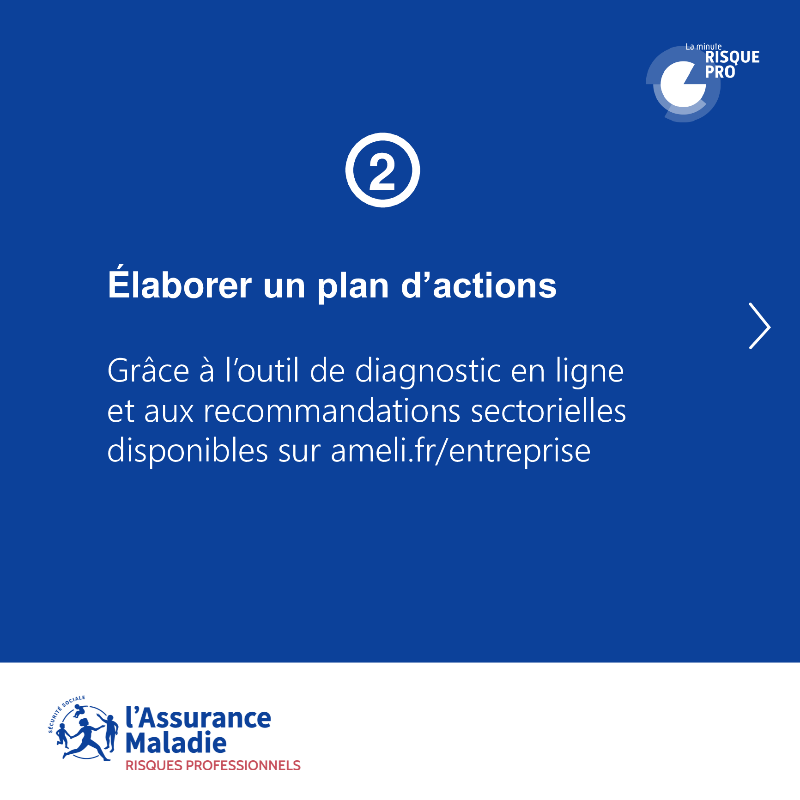 La minute
RISQUE
PRO

2

Élaborer un plan d’actions

Grâce à l’outil de diagnostic en ligne et aux recommandations sectorielles disponibles sur ameli.fr/entreprise

SÉCURITÉ SOCIALE
l’Assurance Maladie
RISQUES PROFESSIONNELS